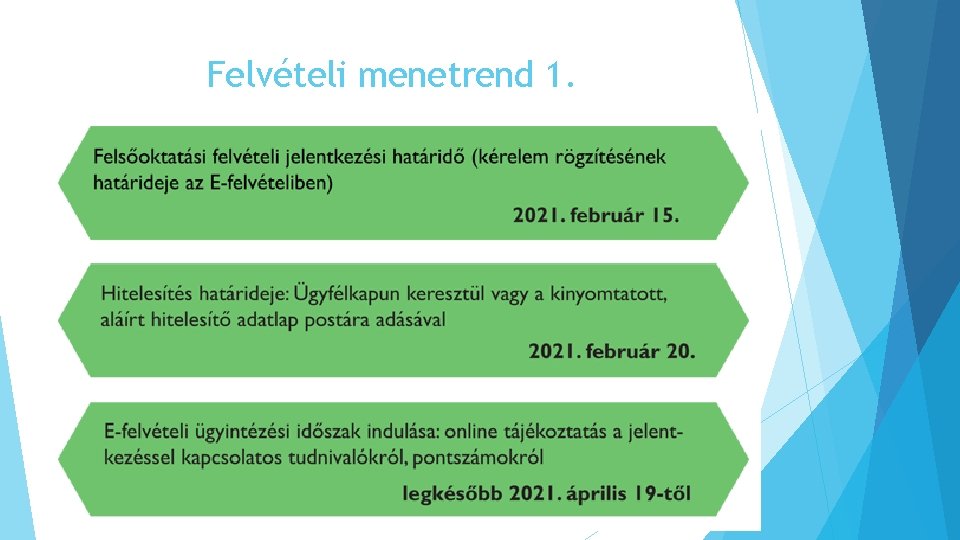 Felvételi menetrend 1.

Felsőoktatási felvételi jelentkezési határidő (kérelem rögzítésének határideje az E-felvételiben)

2021. február 15.

Hitelesítés határideje: Ügyfélkapun keresztül vagy a kinyomtatott, aláírt hitelesítő adatlap postára adásával

2021. február 20.

E-felvételi ügyintézési időszak indulása: online tájékoztatás a jelentkezéssel kapcsolatos tudnivalókról, pontszámokról

legkésőbb 2021. április 19-től